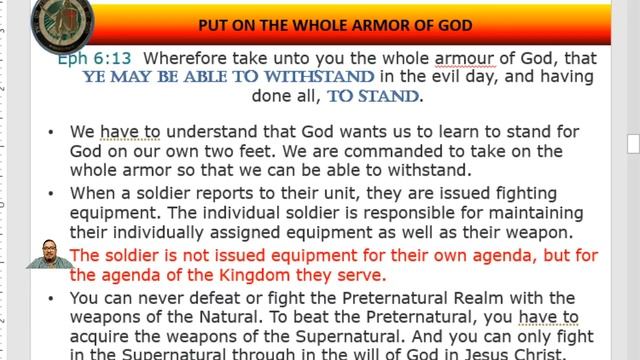 PUT ON THE WHOLE ARMOR OF GOD

Eph 6:13 Wherefore take unto you the whole armour of God, that YE MAY BE ABLE TO WITHSTAND in the evil day, and having done all, TO STAND.

• We have to understand that God wants us to learn to stand for God on our own two feet. We are commanded to take on the whole armor so that we can be able to withstand.

• When a soldier reports to their unit, they are issued fighting equipment. The individual soldier is responsible for maintaining their individually assigned equipment as well as their weapon. The soldier is not issued equipment for their own agenda, but for the agenda of the Kingdom they serve.

• You can never defeat or fight the Preternatural Realm with the weapons of the Natural. To beat the Preternatural, you have to acquire the weapons of the Supernatural. And you can only fight in the Supernatural through in the will of God in Jesus Christ.